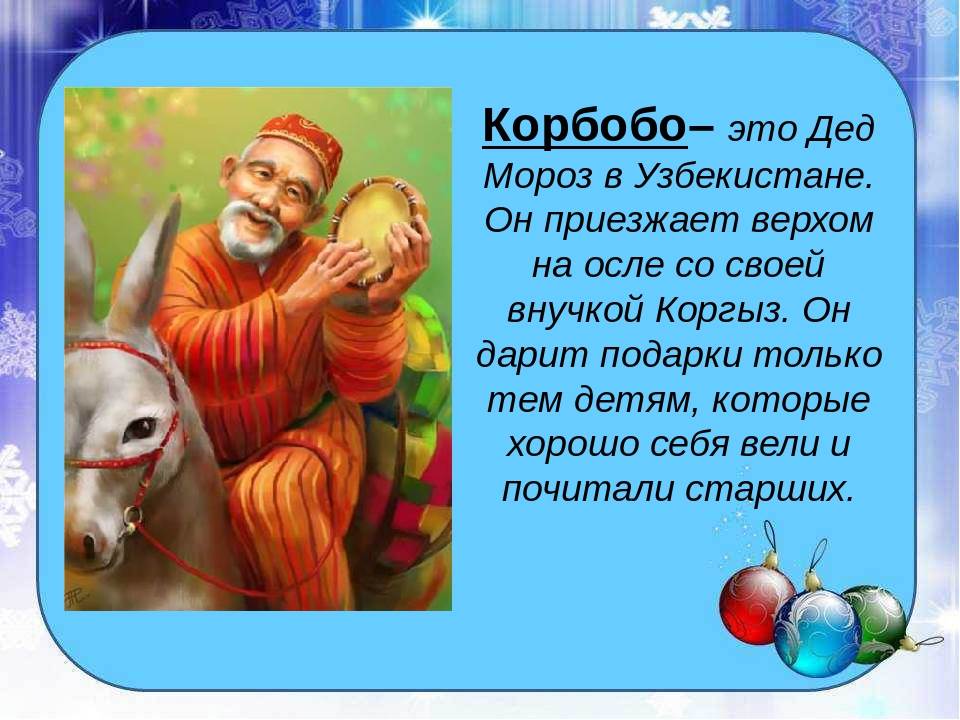 Корбобо– это Дед Мороз в Узбекистане. Он приезжает верхом на осле со своей внучкой Коргыз. Он дарит подарки только тем детям, которые хорошо себя вели и почитали старших.